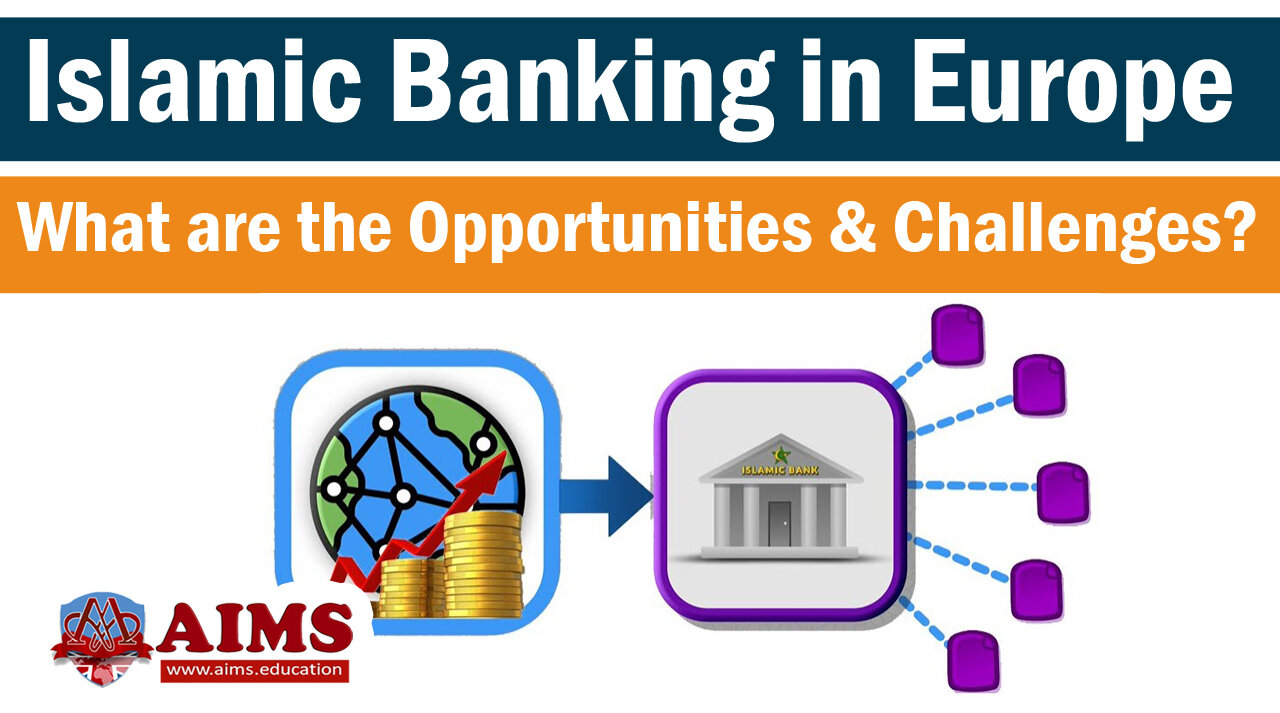 Islamic Banking in Europe

What are the Opportunities & Challenges?

ISLAMIC BANK

AIMS
www.aims.education